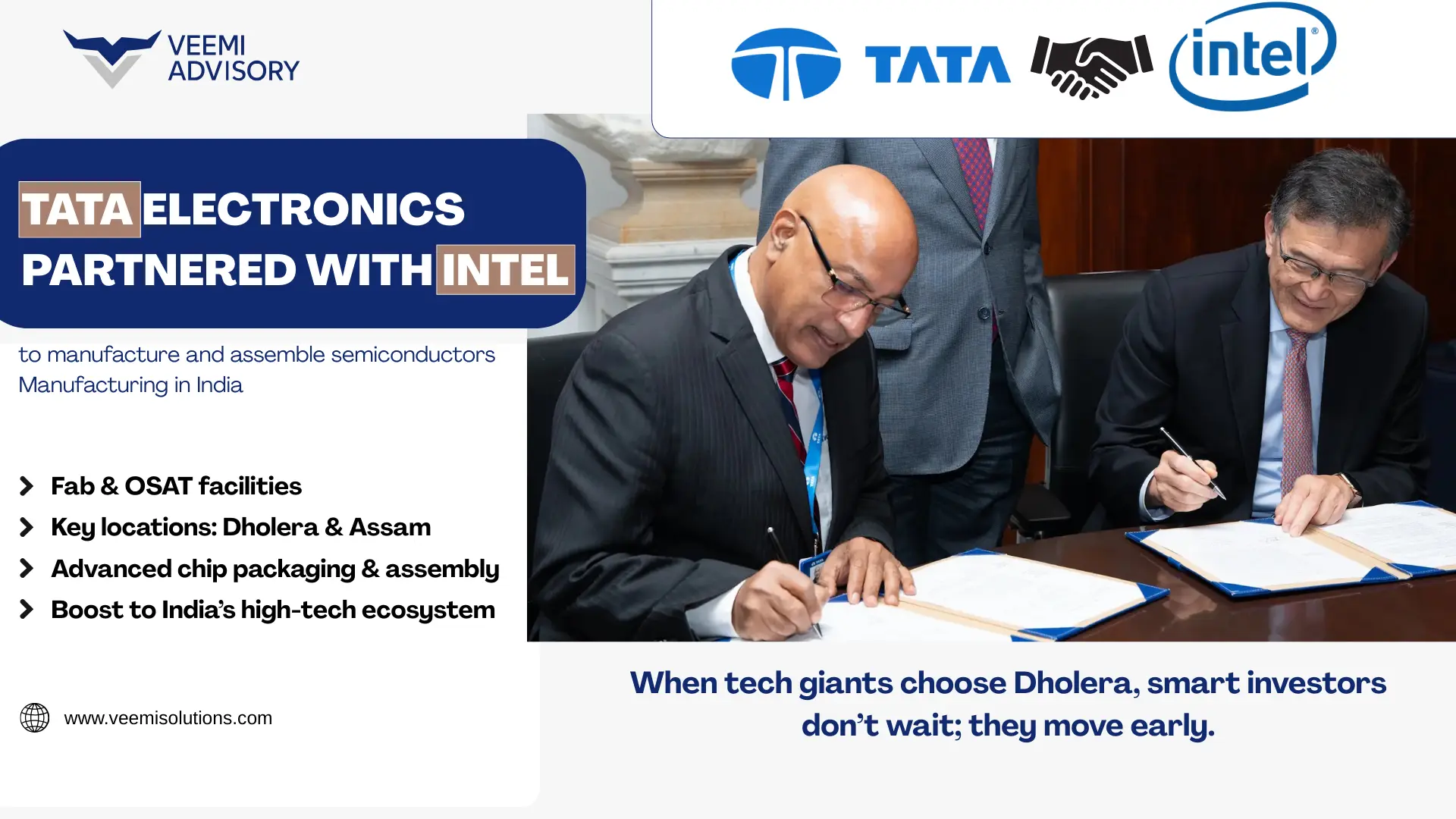 VEEMI ADVISORY

TATA intel

TATA ELECTRONICS PARTNERED WITH INTEL

to manufacture and assemble semiconductors Manufacturing in India

Fab & OSAT facilities
Key locations: Dholera & Assam
Advanced chip packaging & assembly
Boost to India's high-tech ecosystem

www.veemisolutions.com

When tech giants choose Dholera, smart investors don't wait; they move early.